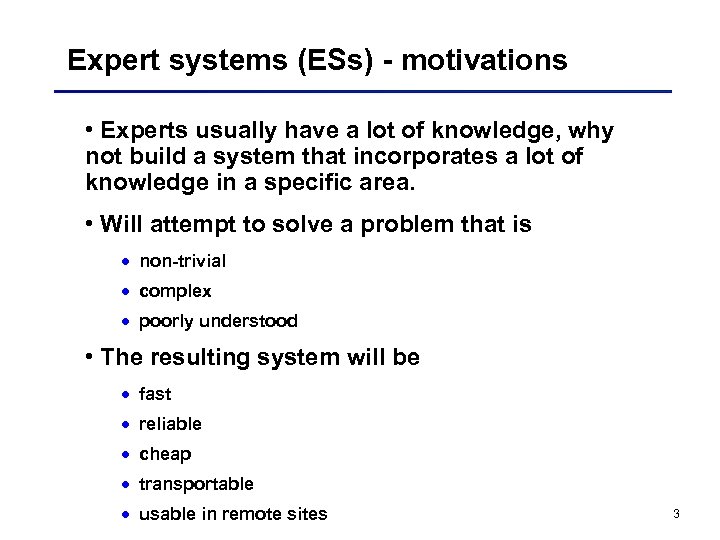 Expert systems (ESs) - motivations

• Experts usually have a lot of knowledge, why not build a system that incorporates a lot of knowledge in a specific area.

• Will attempt to solve a problem that is

• non-trivial
• complex
• poorly understood

• The resulting system will be

• fast
• reliable
• cheap
• transportable
• usable in remote sites

3